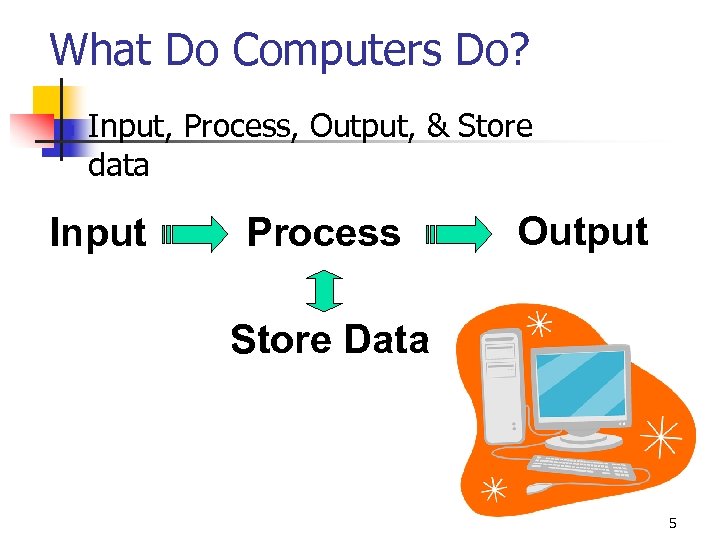 What Do Computers Do?

Input, Process, Output, & Store data

Input Process Output

Store Data

5